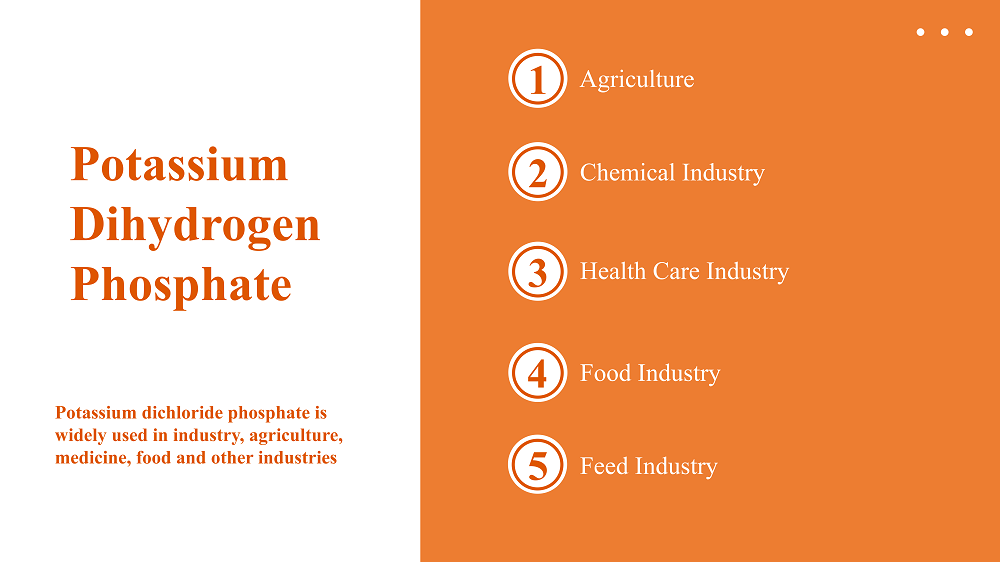 Potassium Dihydrogen Phosphate

Potassium dichloride phosphate is widely used in industry, agriculture, medicine, food and other industries

1 Agriculture

2 Chemical Industry

3 Health Care Industry

4 Food Industry

5 Feed Industry